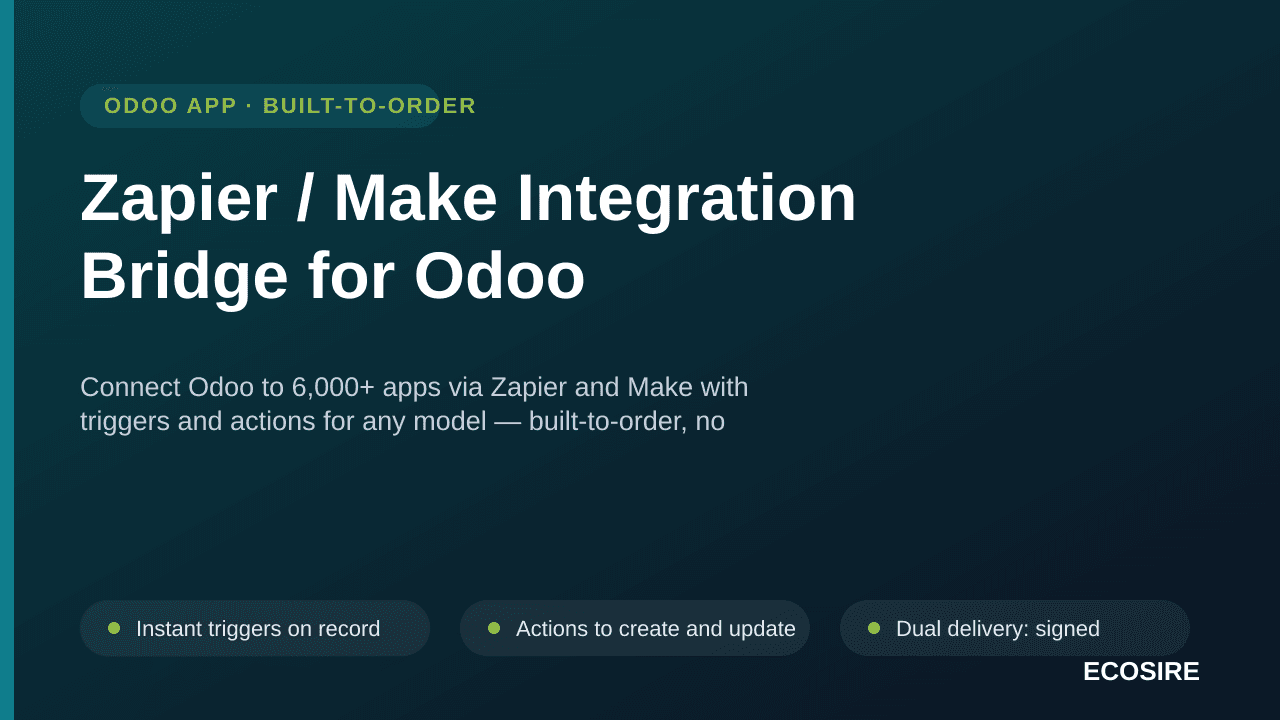 ODOO APP · BUILT-TO-ORDER

Zapier / Make Integration Bridge for Odoo

Connect Odoo to 6,000+ apps via Zapier and Make with triggers and actions for any model — built-to-order, no

Instant triggers on record

Actions to create and update

Dual delivery: signed

ECOSIRE